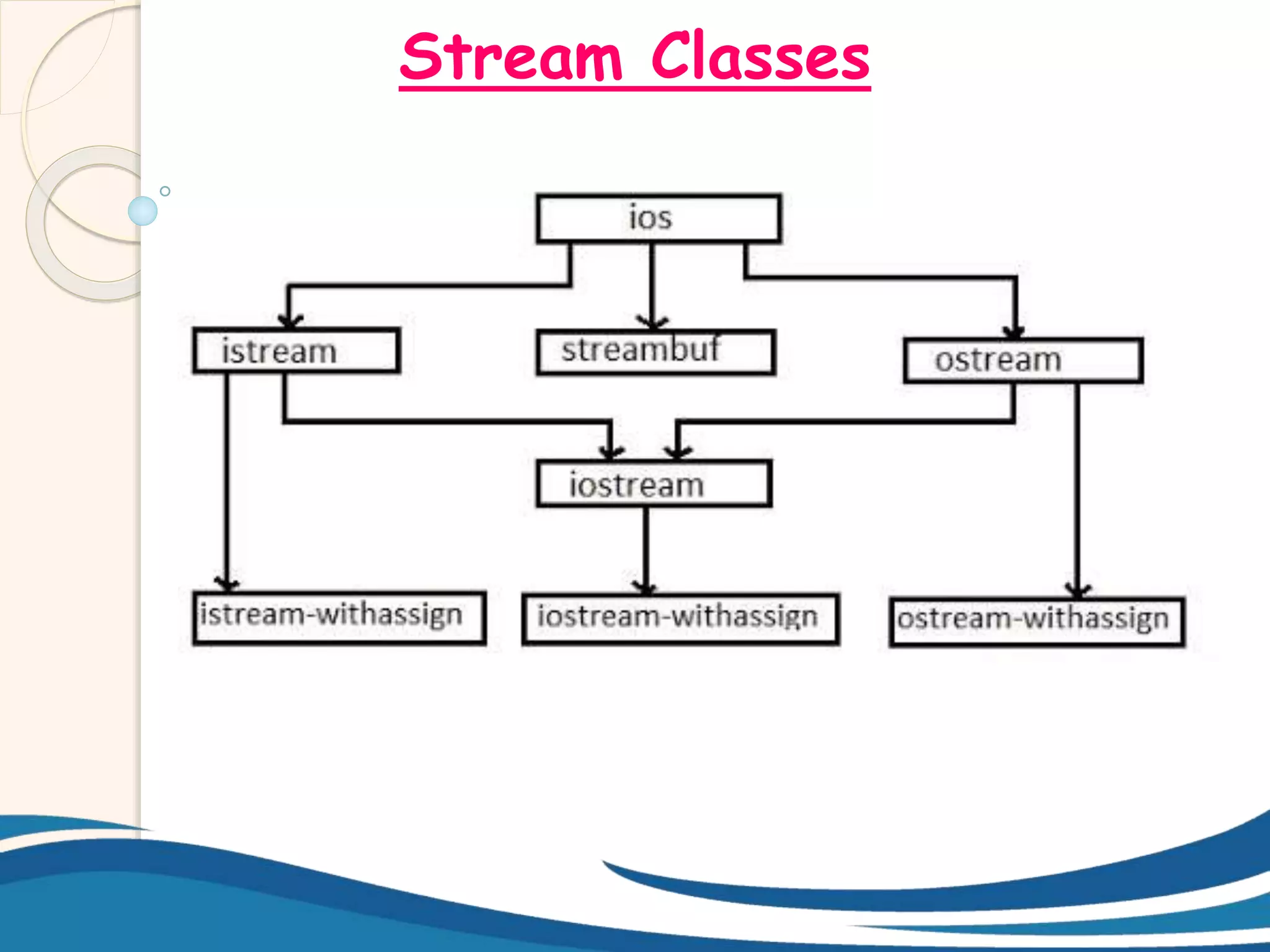 Stream Classes

ios

istream

streambuf

ostream

iostream

istream-withassign

iostream-withassign

ostream-withassign